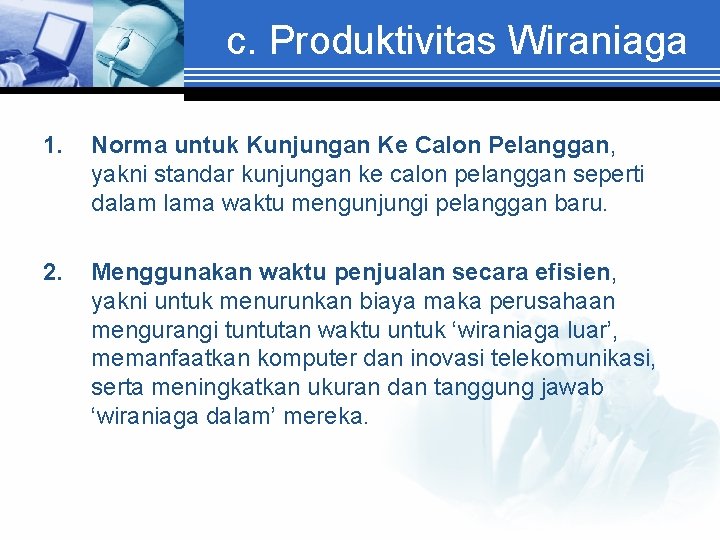 c. Produktivitas Wiraniaga

1. Norma untuk Kunjungan Ke Calon Pelanggan, yakni standar kunjungan ke calon pelanggan seperti dalam lama waktu mengunjungi pelanggan baru.

2. Menggunakan waktu penjualan secara efisien, yakni untuk menurunkan biaya maka perusahaan mengurangi tuntutan waktu untuk ‘wiraniaga luar’, memanfaatkan komputer dan inovasi telekomunikasi, serta meningkatkan ukuran dan tanggung jawab ‘wiraniaga dalam’ mereka.